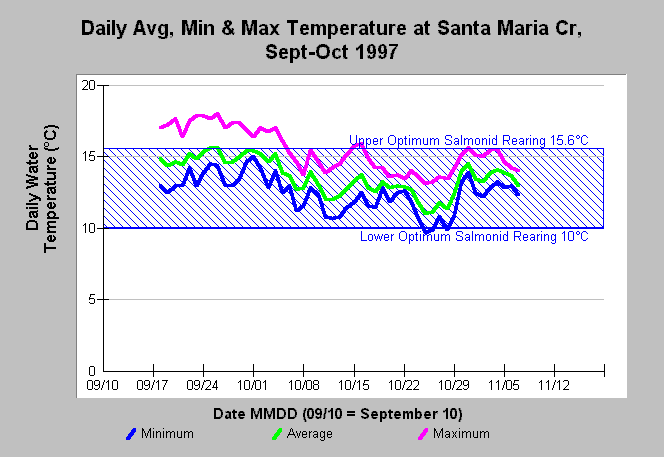 Daily Avg, Min & Max Temperature at Santa Maria Cr, Sept-Oct 1997

Daily Water Temperature (°C)

20
15
10
5
0

Upper Optimum Salmonid Rearing 15.6°C
Lower Optimum Salmonid Rearing 10°C

09/10 09/17 09/24 10/01 10/08 10/15 10/22 10/29 11/05 11/12

Date MMDD (09/10 = September 10)

Minimum Average Maximum